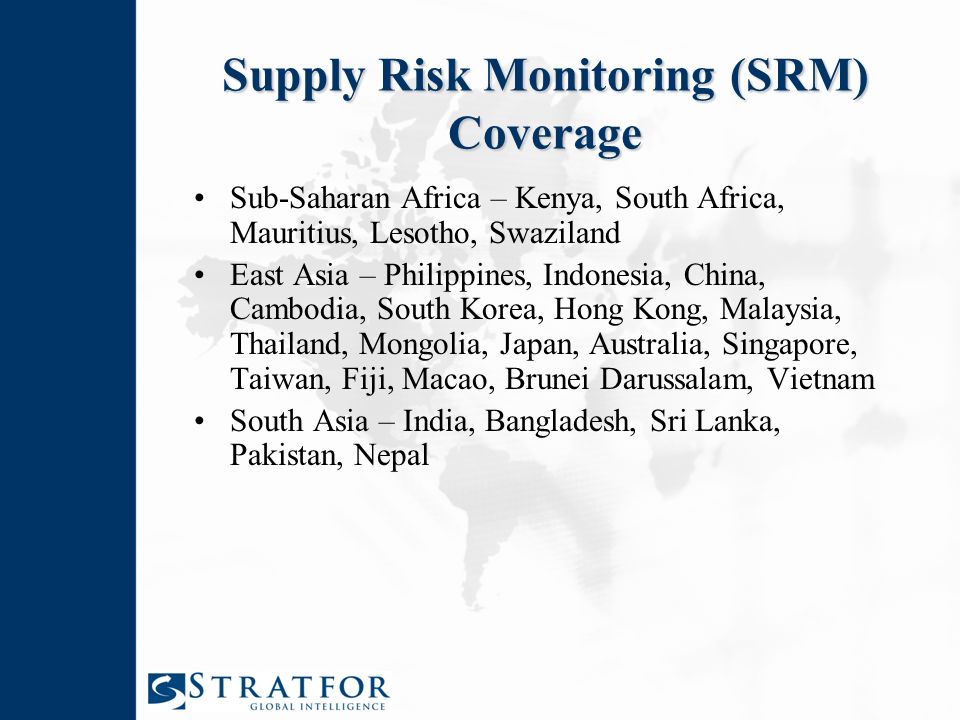 Supply Risk Monitoring (SRM) Coverage

• Sub-Saharan Africa – Kenya, South Africa, Mauritius, Lesotho, Swaziland
• East Asia – Philippines, Indonesia, China, Cambodia, South Korea, Hong Kong, Malaysia, Thailand, Mongolia, Japan, Australia, Singapore, Taiwan, Fiji, Macao, Brunei Darussalam, Vietnam
• South Asia – India, Bangladesh, Sri Lanka, Pakistan, Nepal

STRATFOR
GLOBAL INTELLIGENCE